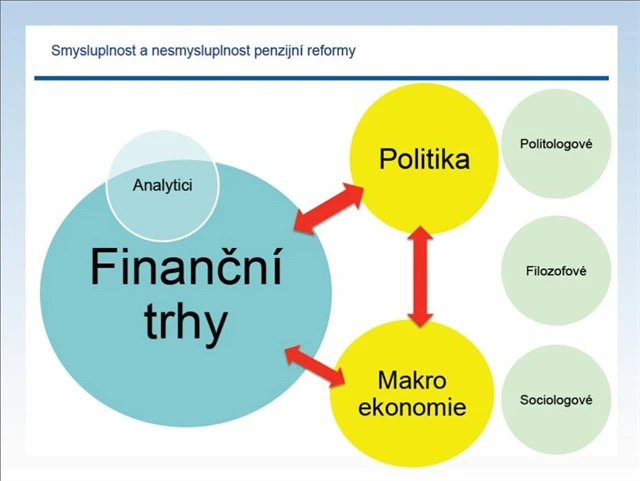 Smysluplnost a nesmysluplnost penzijní reformy

Analytici

Finanční trhy

Politika

Makro ekonomie

Politologové

Filozofové

Sociologové